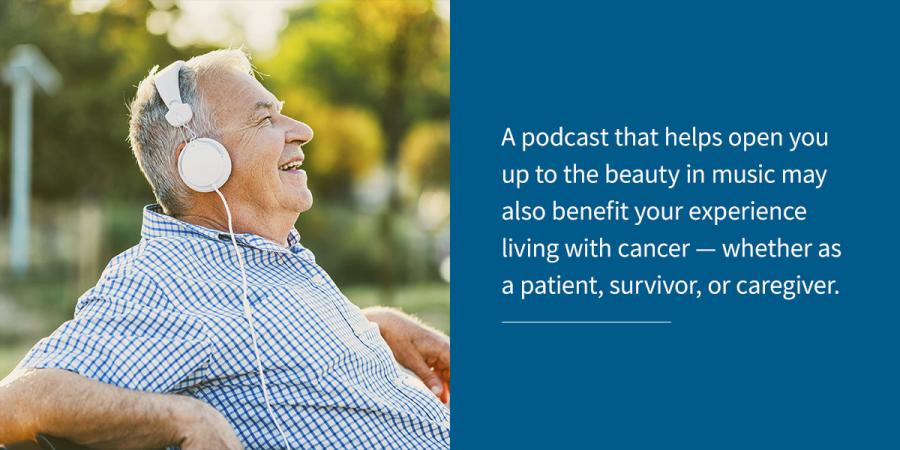 A podcast that helps open you up to the beauty in music may also benefit your experience living with cancer — whether as a patient, survivor, or caregiver.